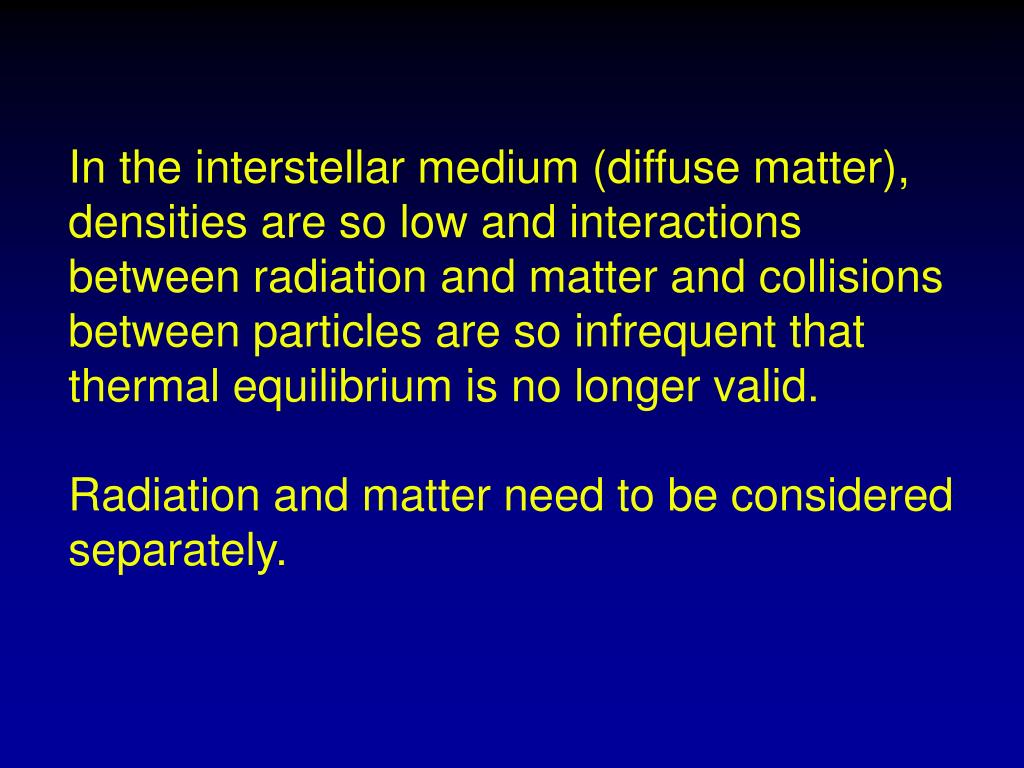 In the interstellar medium (diffuse matter), densities are so low and interactions between radiation and matter and collisions between particles are so infrequent that thermal equilibrium is no longer valid.

Radiation and matter need to be considered separately.